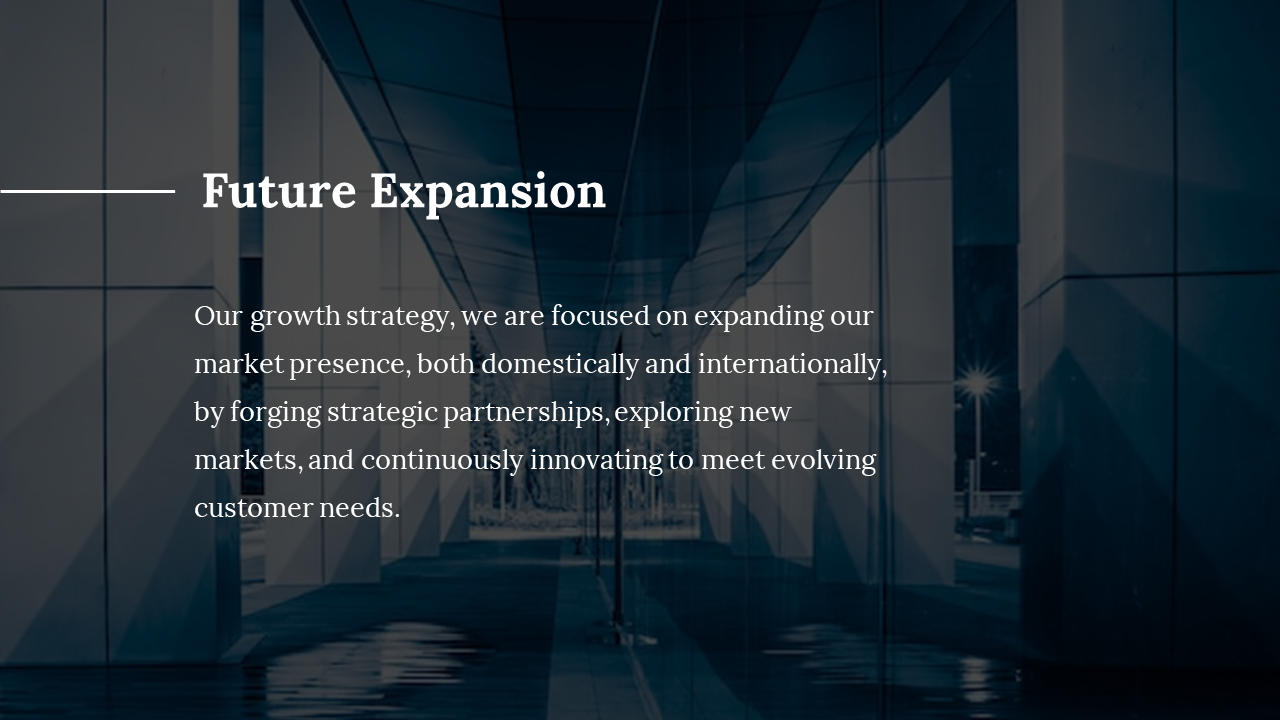 Future Expansion

Our growth strategy, we are focused on expanding our market presence, both domestically and internationally, by forging strategic partnerships, exploring new markets, and continuously innovating to meet evolving customer needs.